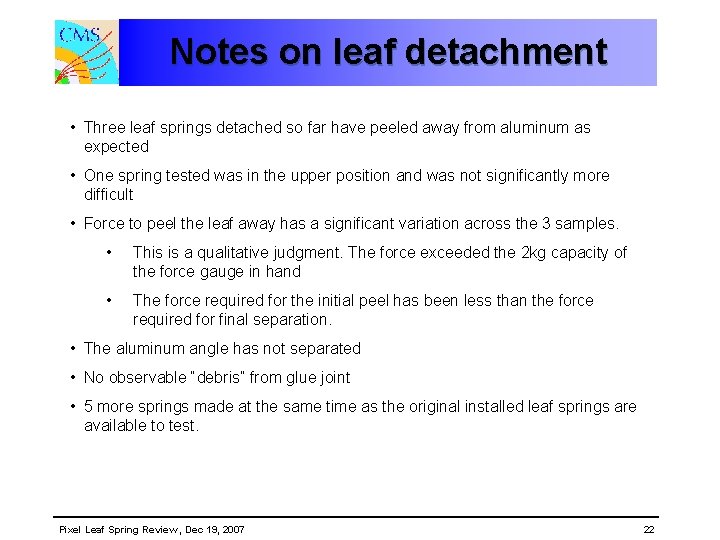 CMS

Notes on leaf detachment

• Three leaf springs detached so far have peeled away from aluminum as expected

• One spring tested was in the upper position and was not significantly more difficult

• Force to peel the leaf away has a significant variation across the 3 samples.

 • This is a qualitative judgment. The force exceeded the 2kg capacity of the force gauge in hand

 • The force required for the initial peel has been less than the force required for final separation.

• The aluminum angle has not separated

• No observable "debris" from glue joint

• 5 more springs made at the same time as the original installed leaf springs are available to test.

Pixel Leaf Spring Review, Dec 19, 2007

22